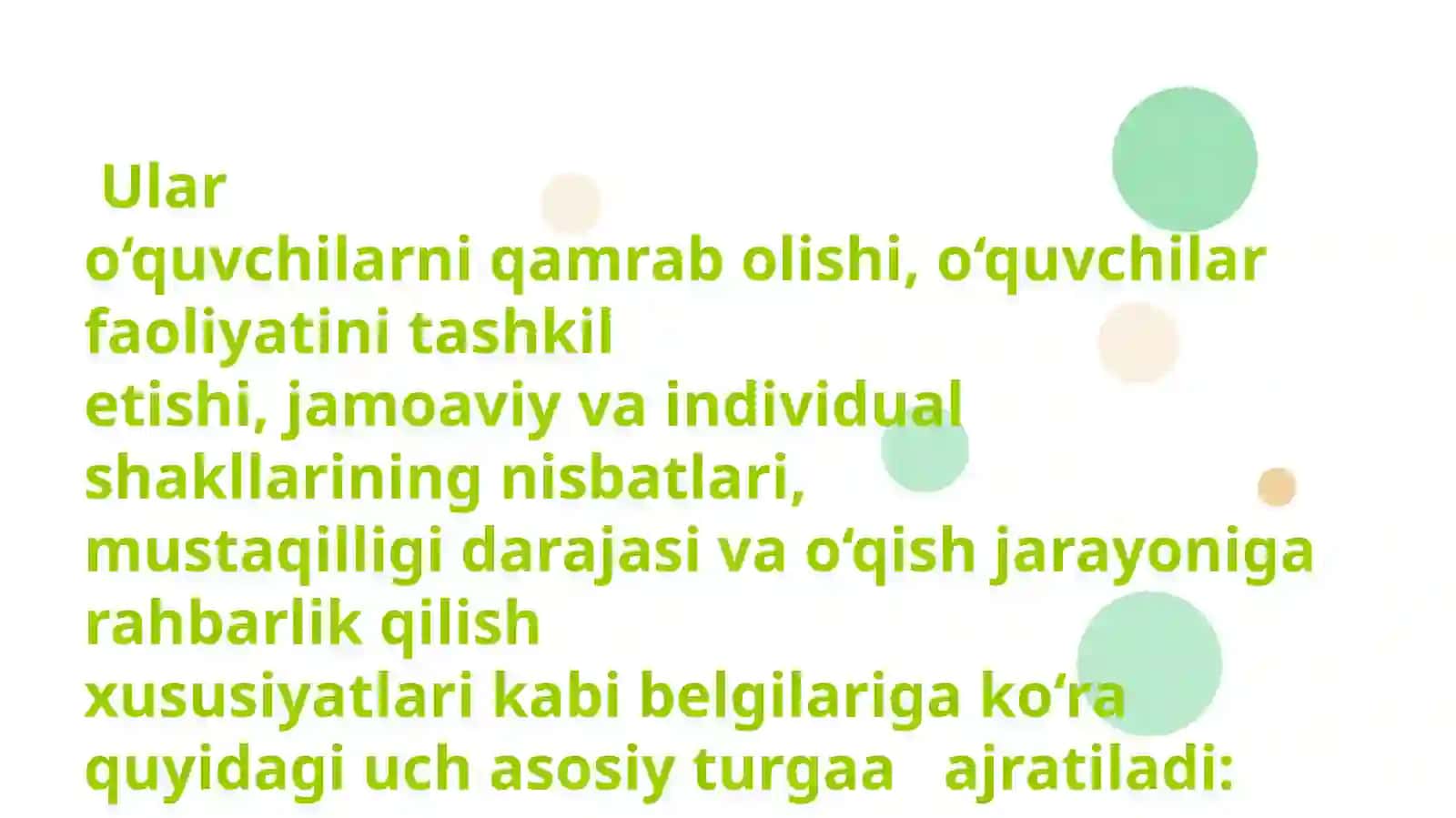 Ular o‘quvchilarni qamrab olishi, o‘quvchilar faoliyatini tashkil etishi, jamoaviy va individual shakllarining nisbatlari, mustaqilligi darajasi va o‘qish jarayoniga rahbarlik qilish xususiyatlari kabi belgilariga ko‘ra quyidagi uch asosiy turgaa ajratiladi: